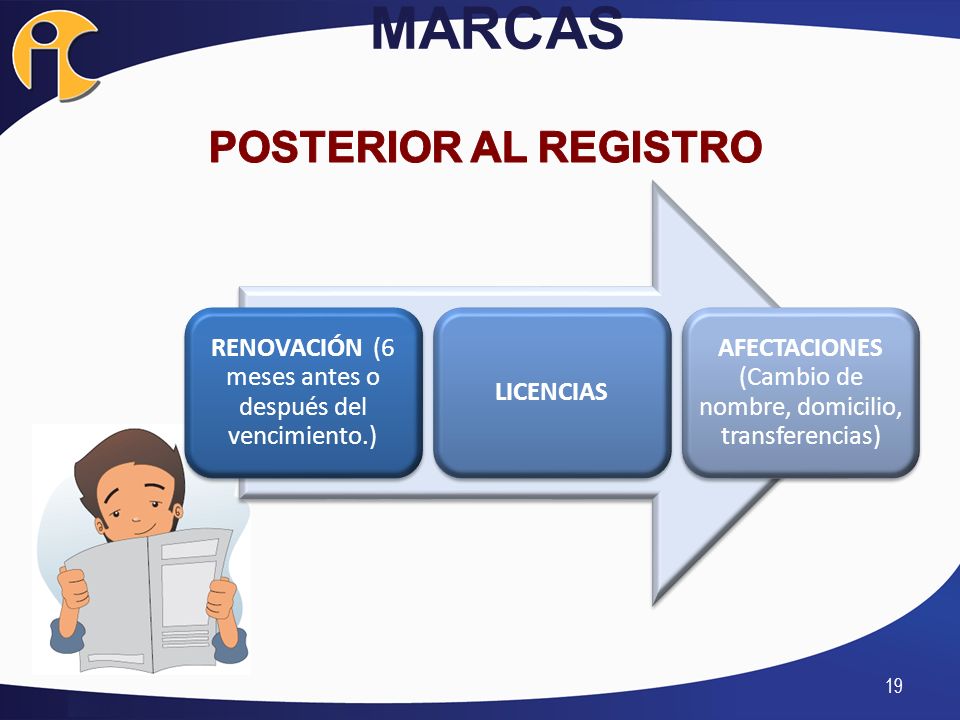 MARCAS

POSTERIOR AL REGISTRO

RENOVACIÓN (6 meses antes o después del vencimiento.)

LICENCIAS

AFECTACIONES (Cambio de nombre, domicilio, transferencias)

19